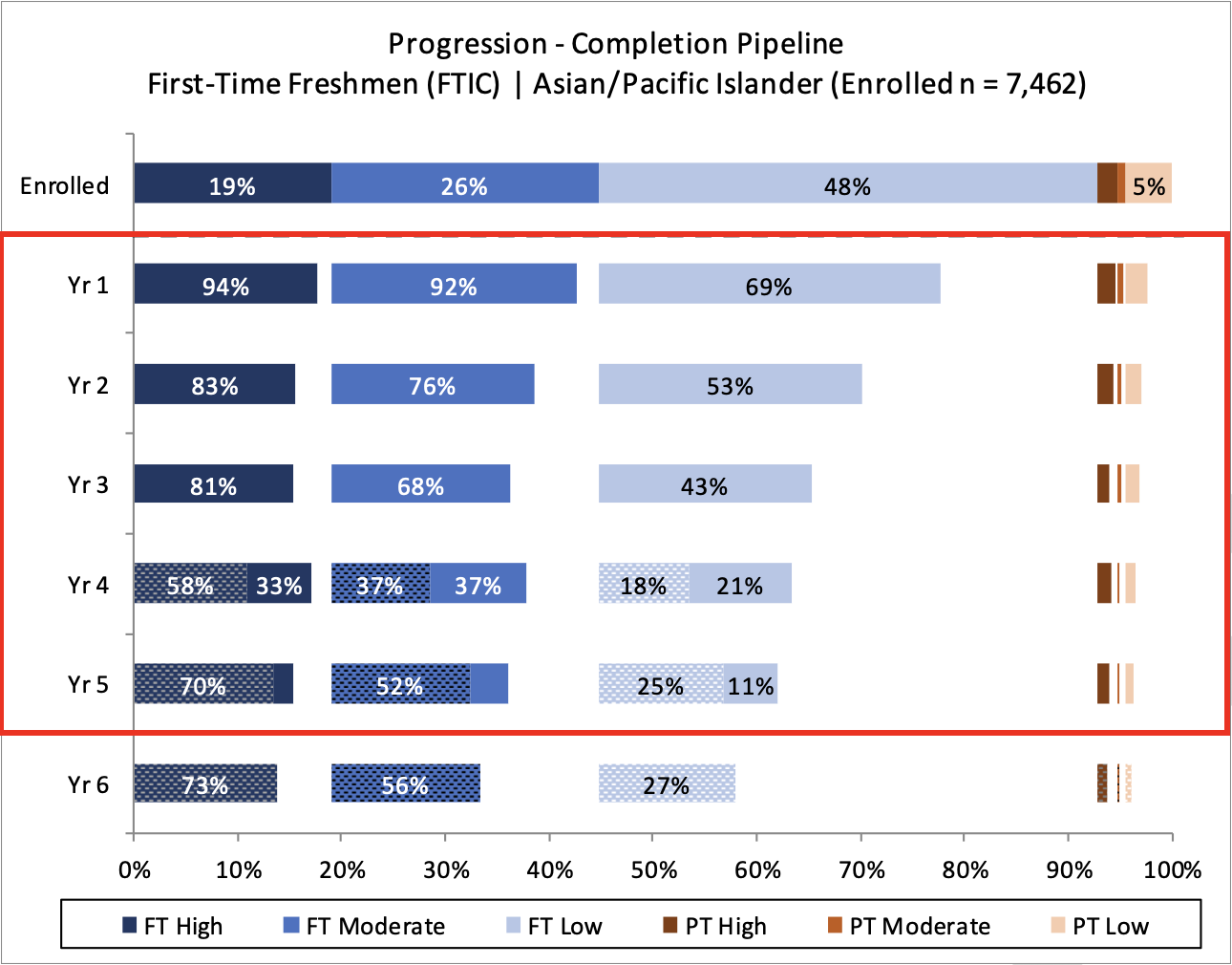 Progression - Completion Pipeline
First-Time Freshmen (FTIC) | Asian/Pacific Islander (Enrolled n = 7,462)

Enrolled 19% 26% 48% 5%
Yr 1 94% 92% 69%
Yr 2 83% 76% 53%
Yr 3 81% 68% 43%
Yr 4 58% 33% 37% 37% 18% 21%
Yr 5 70% 52% 25% 11%
Yr 6 73% 56% 27%

0% 10% 20% 30% 40% 50% 60% 70% 80% 90% 100%

FT High FT Moderate FT Low PT High PT Moderate PT Low